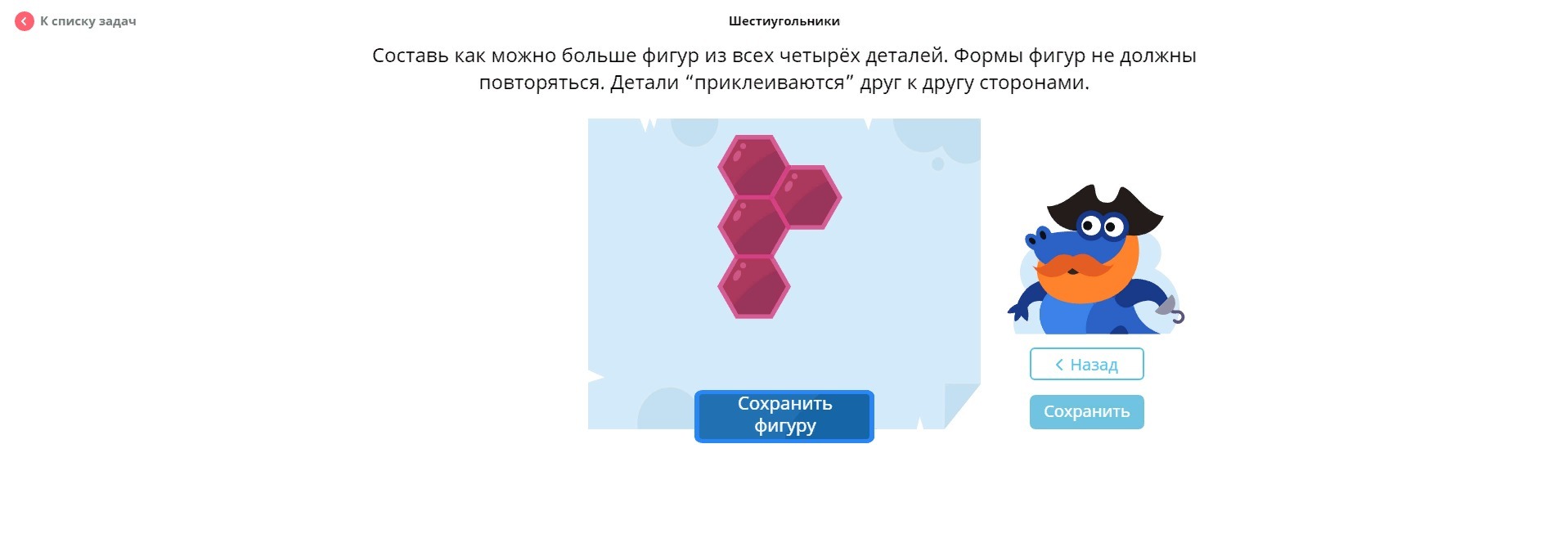 К списку задач

Шестиугольники

Составь как можно больше фигур из всех четырёх деталей. Формы фигур не должны повторяться. Детали “приклеиваются” друг к другу сторонами.

Сохранить фигуру

Назад

Сохранить